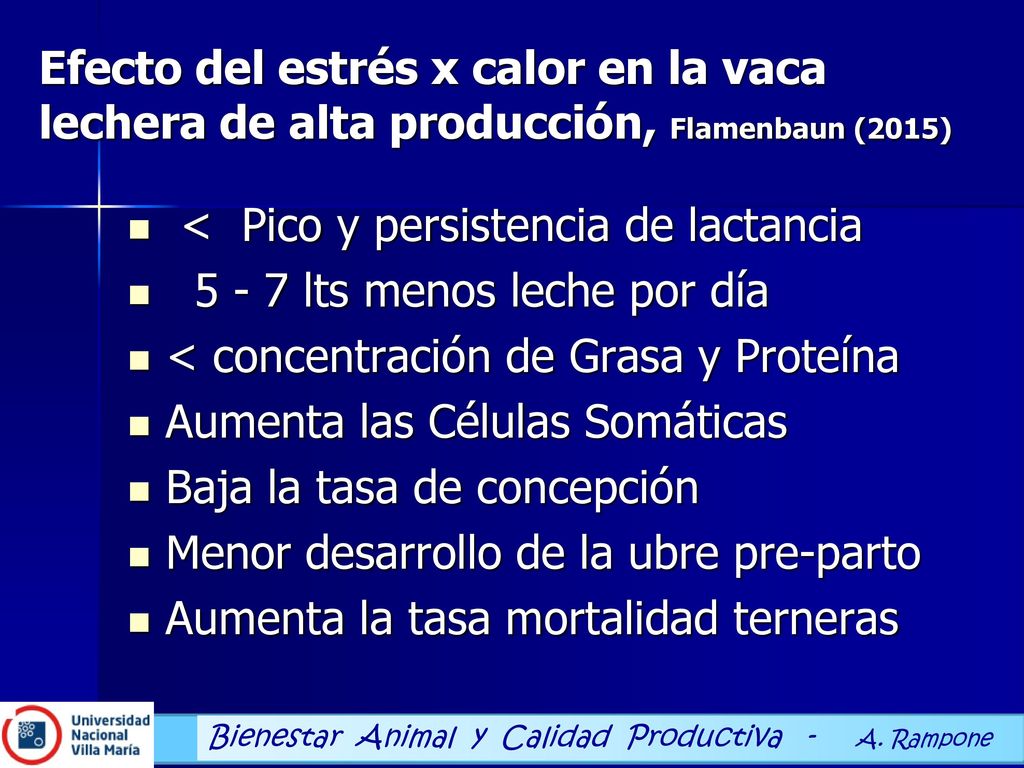 Efecto del estrés x calor en la vaca lechera de alta producción, Flamenbaun (2015)

- < Pico y persistencia de lactancia
- 5 - 7 lts menos leche por día
- < concentración de Grasa y Proteína
- Aumenta las Células Somáticas
- Baja la tasa de concepción
- Menor desarrollo de la ubre pre-parto
- Aumenta la tasa mortalidad terneras

Universidad Nacional Villa María

Bienestar Animal y Calidad Productiva - A. Rampone